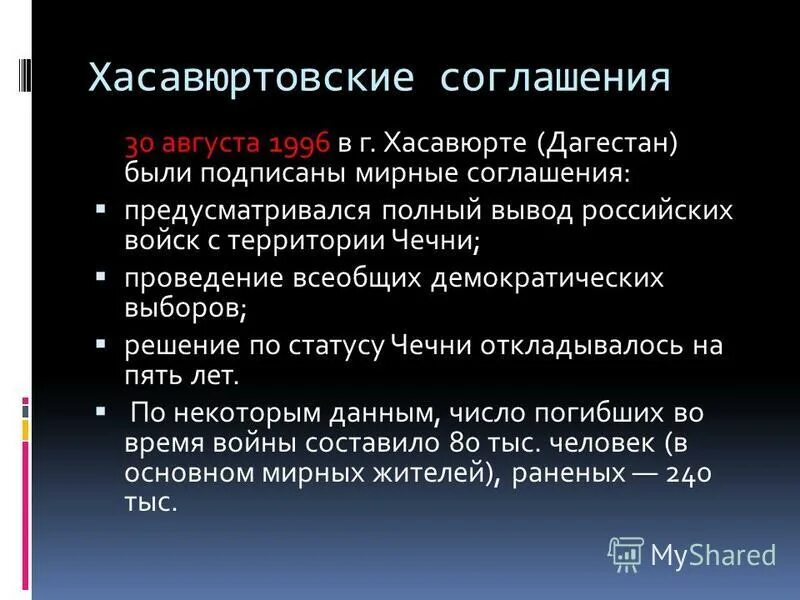 Хасавюртовские соглашения

30 августа 1996 в г. Хасавюрте (Дагестан) были подписаны мирные соглашения:

▪ предусматривался полный вывод российских войск с территории Чечни;
▪ проведение всеобщих демократических выборов;
▪ решение по статусу Чечни откладывалось на пять лет.
▪ По некоторым данным, число погибших во время войны составило 80 тыс. человек (в основном мирных жителей), раненых — 240 тыс.

MyShared